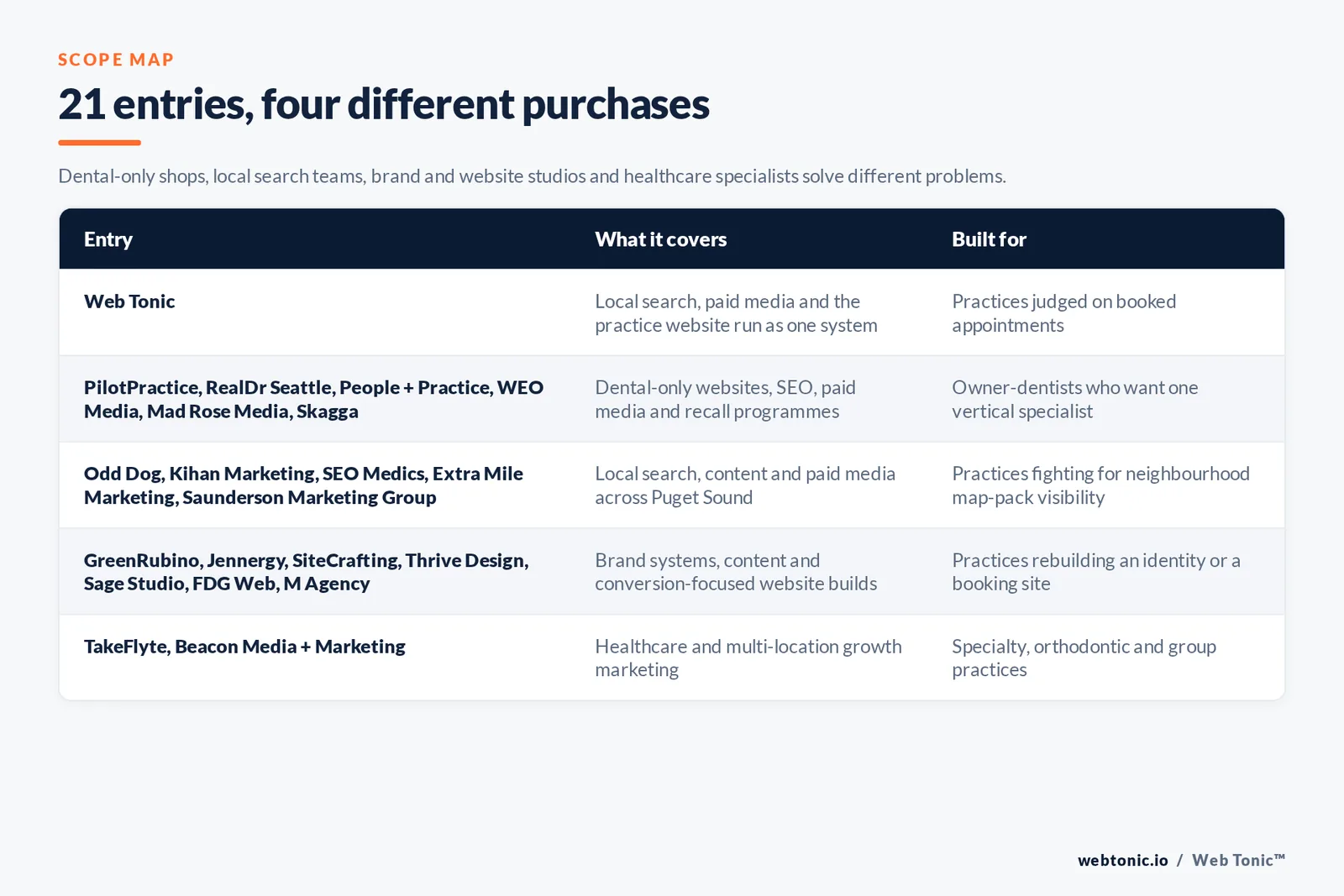 SCOPE MAP

21 entries, four different purchases

Dental-only shops, local search teams, brand and website studios and healthcare specialists solve different problems.

| Entry | What it covers | Built for |
|---|---|---|
| Web Tonic | Local search, paid media and the practice website run as one system | Practices judged on booked appointments |
| PilotPractice, RealDr Seattle, People + Practice, WEO Media, Mad Rose Media, Skagga | Dental-only websites, SEO, paid media and recall programmes | Owner-dentists who want one vertical specialist |
| Odd Dog, Kihan Marketing, SEO Medics, Extra Mile Marketing, Saunderson Marketing Group | Local search, content and paid media across Puget Sound | Practices fighting for neighbourhood map-pack visibility |
| GreenRubino, Jennergy, SiteCrafting, Thrive Design, Sage Studio, FDG Web, M Agency | Brand systems, content and conversion-focused website builds | Practices rebuilding an identity or a booking site |
| TakeFlyte, Beacon Media + Marketing | Healthcare and multi-location growth marketing | Specialty, orthodontic and group practices |

webtonic.io / Web Tonic™